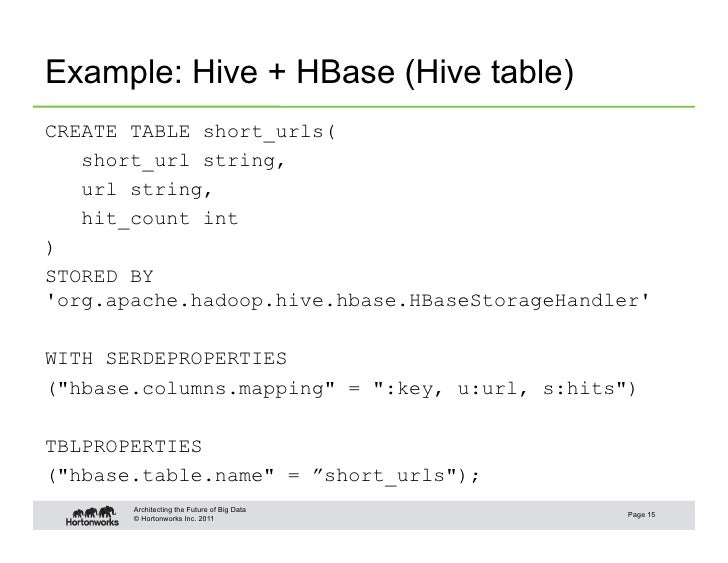 Example: Hive + HBase (Hive table)

CREATE TABLE short_urls(
short_url string,
url string,
hit_count int
)
STORED BY 'org.apache.hadoop.hive.hbase.HBaseStorageHandler'

WITH SERDEPROPERTIES
("hbase.columns.mapping" = ":key, u:url, s:hits")

TBLPROPERTIES
("hbase.table.name" = ”short_urls");

Hortonworks
Architecting the Future of Big Data
© Hortonworks Inc. 2011

Page 15